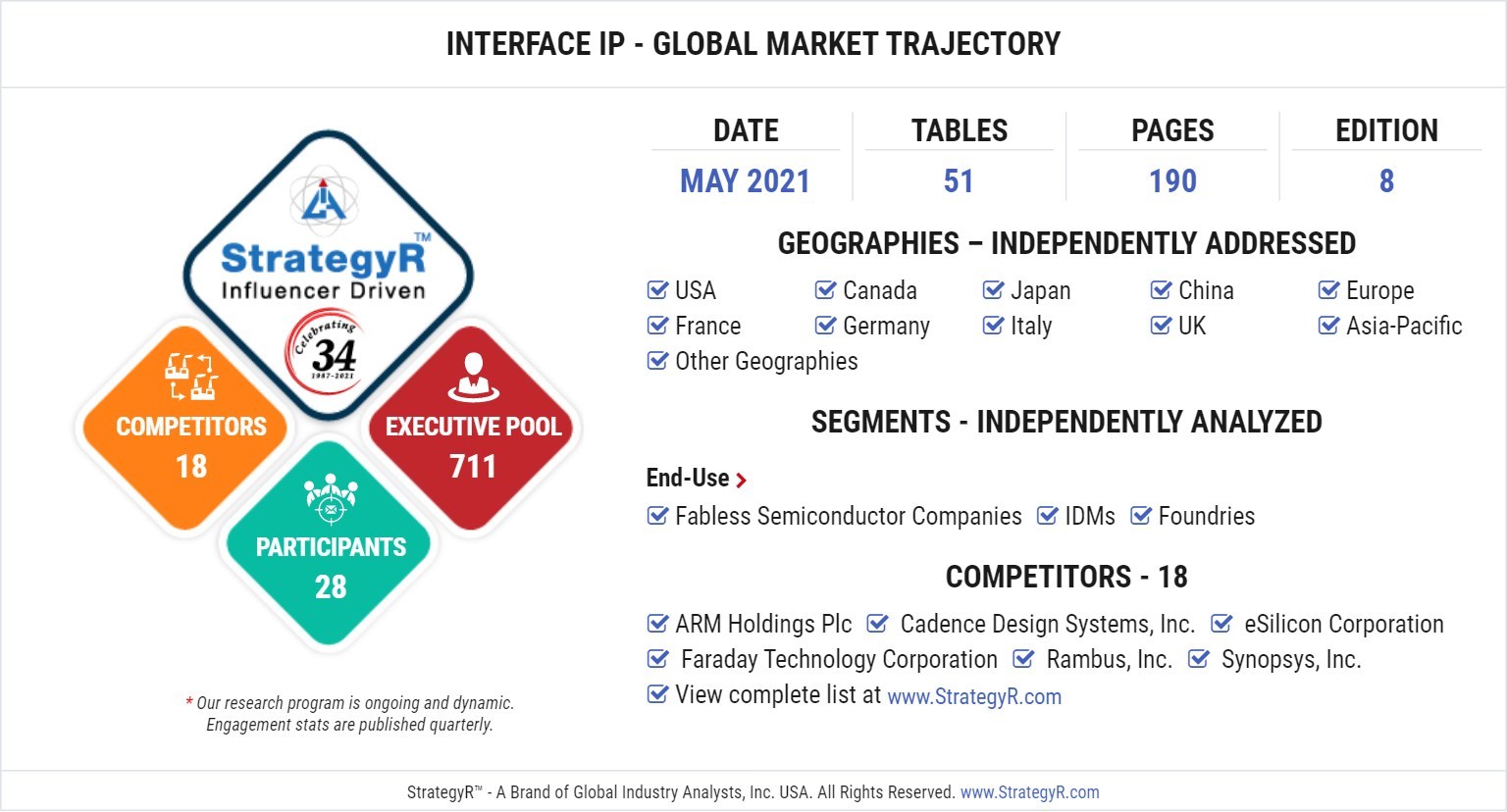 INTERFACE IP - GLOBAL MARKET TRAJECTORY

StrategyR™
Influencer Driven
Celebrating 34 1987-2021

COMPETITORS
18

EXECUTIVE POOL
711

PARTICIPANTS
28

* Our research program is ongoing and dynamic. Engagement stats are published quarterly.

| DATE | TABLES | PAGES | EDITION |
|---|---|---|---|
| MAY 2021 | 51 | 190 | 8 |

GEOGRAPHIES – INDEPENDENTLY ADDRESSED

USA
Canada
Japan
China
Europe
France
Germany
Italy
UK
Asia-Pacific
Other Geographies

SEGMENTS - INDEPENDENTLY ANALYZED

End-Use

Fabless Semiconductor Companies
IDMs
Foundries

COMPETITORS - 18

ARM Holdings Plc
Cadence Design Systems, Inc.
eSilicon Corporation
Faraday Technology Corporation
Rambus, Inc.
Synopsys, Inc.
View complete list at www.StrategyR.com

StrategyR™ - A Brand of Global Industry Analysts, Inc. USA. All Rights Reserved. www.StrategyR.com